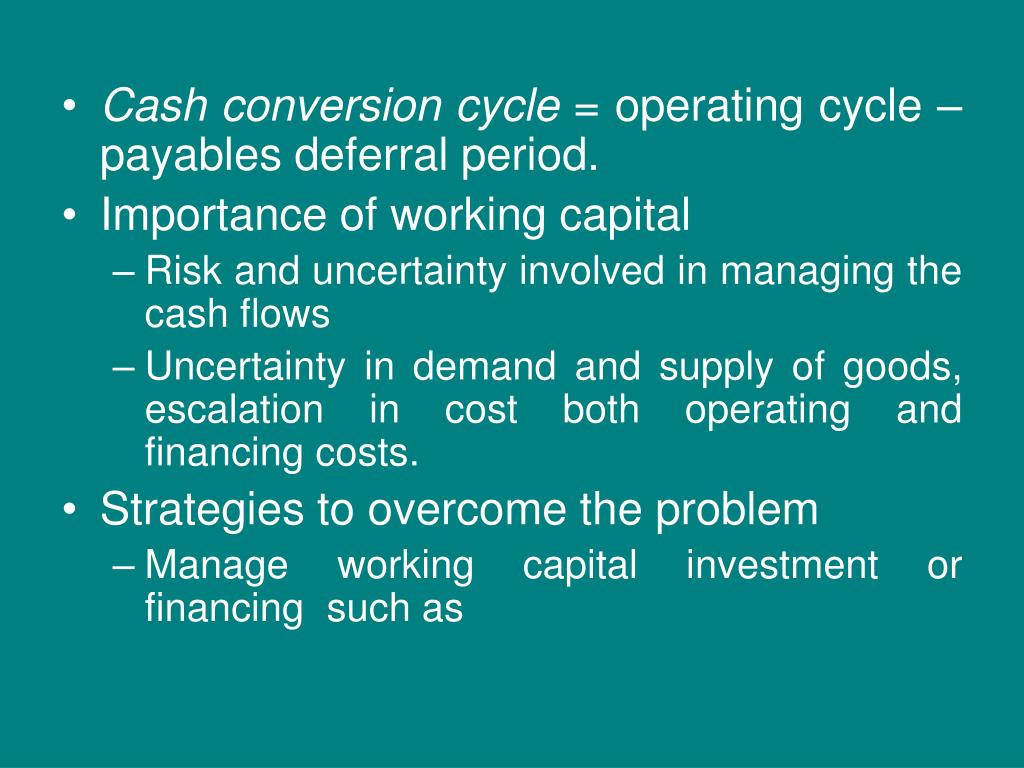 • Cash conversion cycle = operating cycle – payables deferral period.
• Importance of working capital
– Risk and uncertainty involved in managing the cash flows
– Uncertainty in demand and supply of goods, escalation in cost both operating and financing costs.
• Strategies to overcome the problem
– Manage working capital investment or financing such as